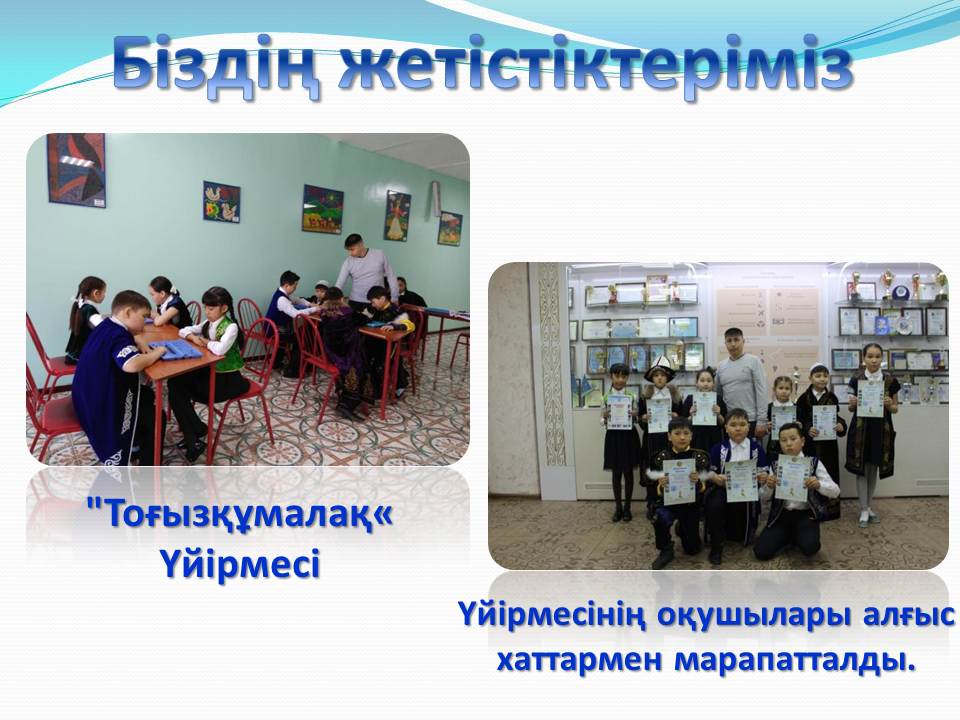 Біздің жетістіктеріміз

"Тоғызқұмалақ«
Үйірмесі

Үйірмесінің оқушылары алғыс хаттармен марапатталды.